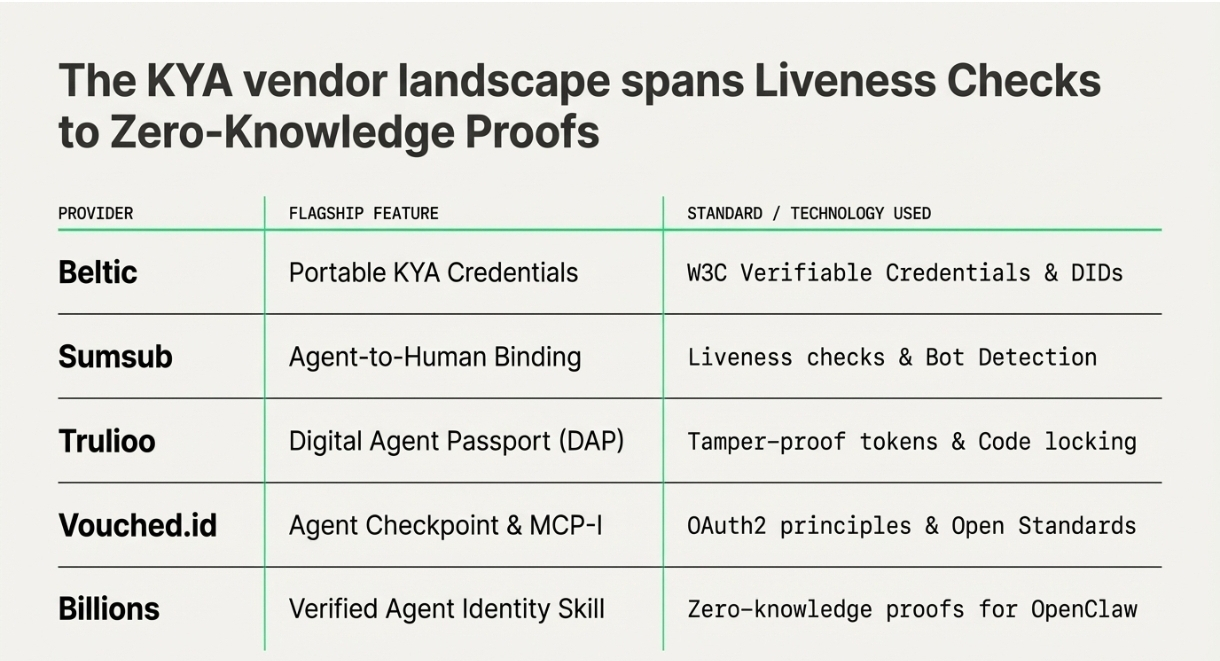 The KYA vendor landscape spans Liveness Checks to Zero-Knowledge Proofs

| PROVIDER | FLAGSHIP FEATURE | STANDARD / TECHNOLOGY USED |
|---|---|---|
| Beltic | Portable KYA Credentials | W3C Verifiable Credentials & DIDs |
| Sumsub | Agent-to-Human Binding | Liveness checks & Bot Detection |
| Trulioo | Digital Agent Passport (DAP) | Tamper-proof tokens & Code locking |
| Vouched.id | Agent Checkpoint & MCP-I | OAuth2 principles & Open Standards |
| Billions | Verified Agent Identity Skill | Zero-knowledge proofs for OpenClaw |